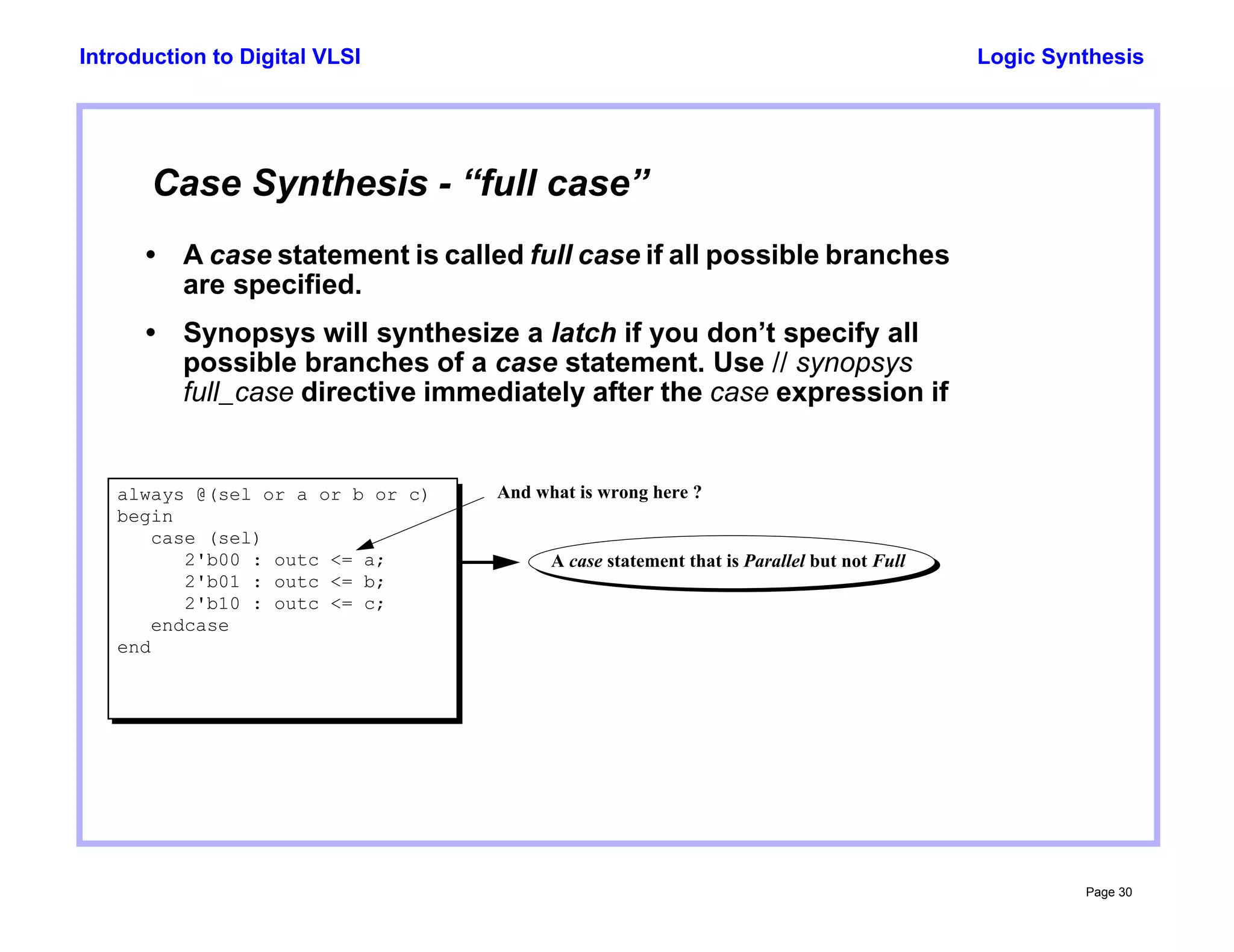 Introduction to Digital VLSI

Logic Synthesis

Case Synthesis - “full case”

• A case statement is called full case if all possible branches are specified.

• Synopsys will synthesize a latch if you don’t specify all possible branches of a case statement. Use // synopsys full_case directive immediately after the case expression if

always @(sel or a or b or c)
begin
   case (sel)
      2'b00 : outc <= a;
      2'b01 : outc <= b;
      2'b10 : outc <= c;
   endcase
end

And what is wrong here ?

A case statement that is Parallel but not Full

Page 30